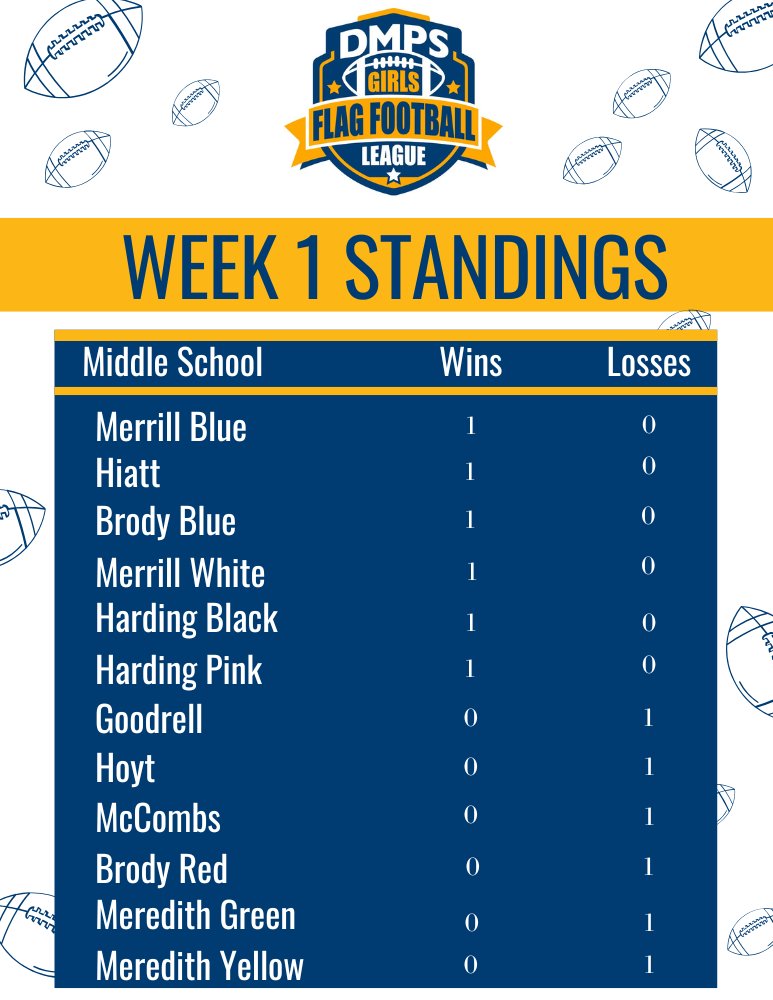 DMPS GIRLS FLAG FOOTBALL LEAGUE

WEEK 1 STANDINGS

| Middle School | Wins | Losses |
|---|---|---|
| Merrill Blue | 1 | 0 |
| Hiatt | 1 | 0 |
| Brody Blue | 1 | 0 |
| Merrill White | 1 | 0 |
| Harding Black | 1 | 0 |
| Harding Pink | 1 | 0 |
| Goodrell | 0 | 1 |
| Hoyt | 0 | 1 |
| McCombs | 0 | 1 |
| Brody Red | 0 | 1 |
| Meredith Green | 0 | 1 |
| Meredith Yellow | 0 | 1 |